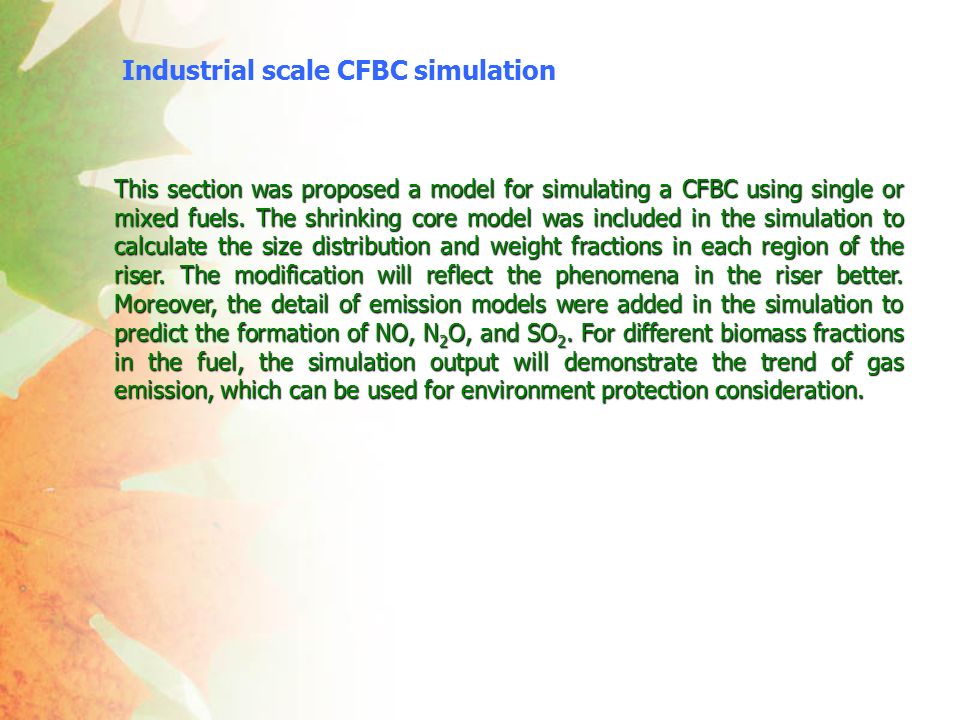 Industrial scale CFBC simulation

This section was proposed a model for simulating a CFBC using single or mixed fuels. The shrinking core model was included in the simulation to calculate the size distribution and weight fractions in each region of the riser. The modification will reflect the phenomena in the riser better. Moreover, the detail of emission models were added in the simulation to predict the formation of NO, $N_2O$, and $SO_2$. For different biomass fractions in the fuel, the simulation output will demonstrate the trend of gas emission, which can be used for environment protection consideration.